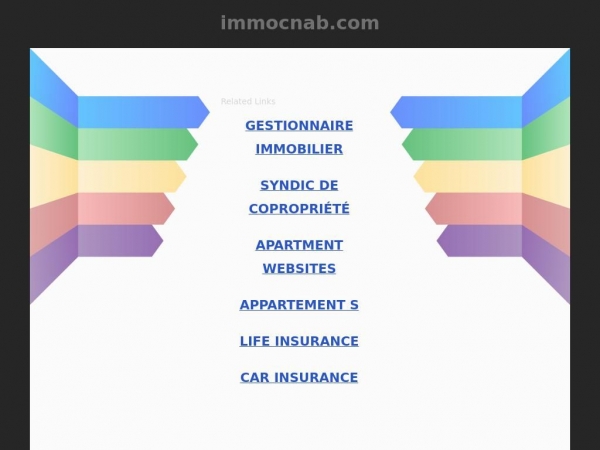 immocnab.com

Related Links

GESTIONNAIRE IMMOBILIER

SYNDIC DE COPROPRIÉTÉ

APARTMENT WEBSITES

APPARTEMENT S

LIFE INSURANCE

CAR INSURANCE